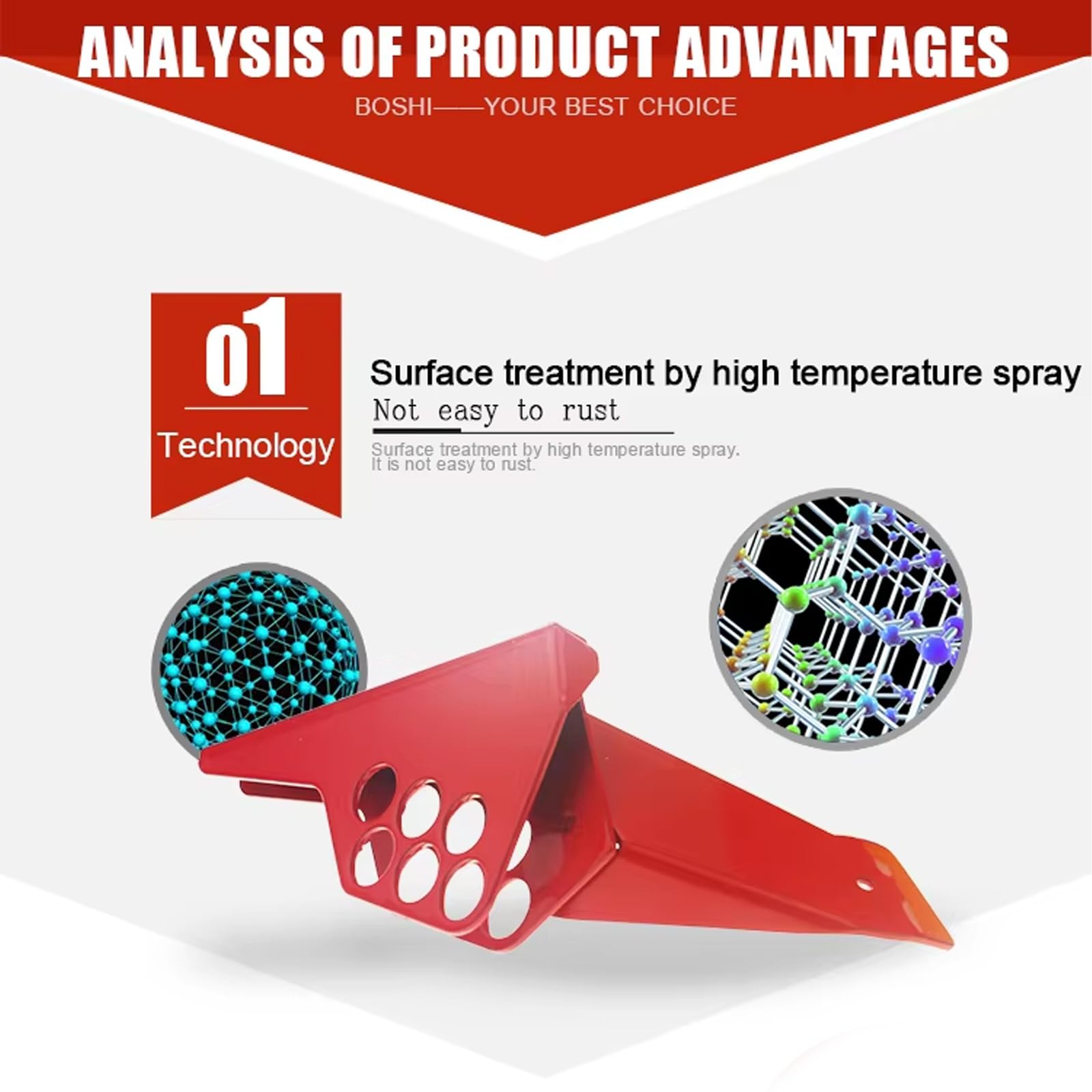 ANALYSIS OF PRODUCT ADVANTAGES

BOSHI——YOUR BEST CHOICE

01

Technology

Surface treatment by high temperature spray

Not easy to rust

Surface treatment by high temperature spray. It is not easy to rust.